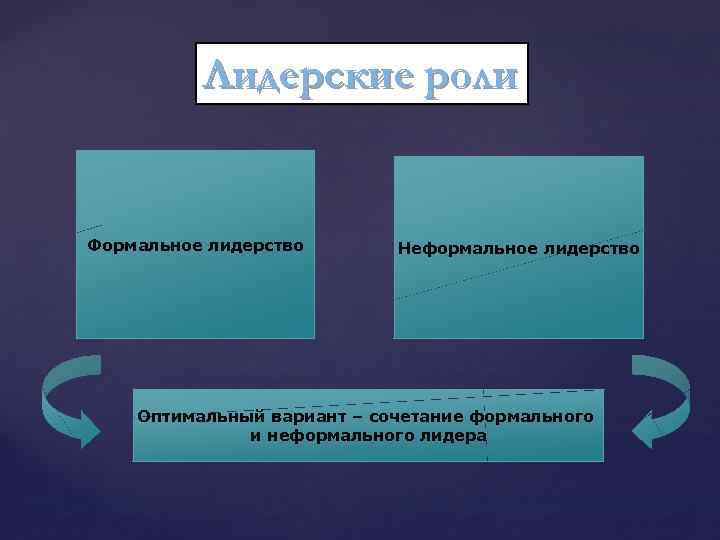 Лидерские роли

Формальное лидерство

Неформальное лидерство

Оптимальный вариант – сочетание формального и неформального лидера